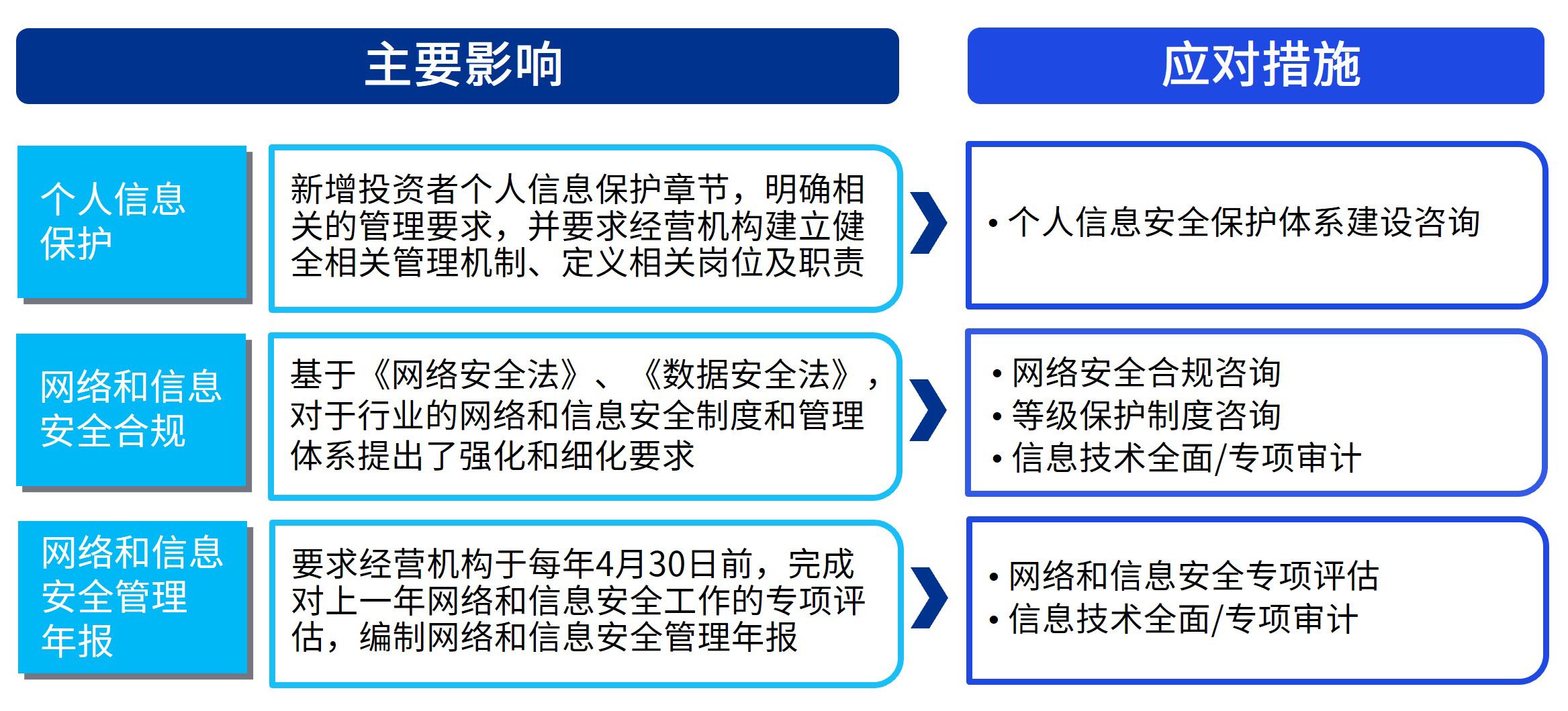 主要影响

应对措施

个人信息保护

新增投资者个人信息保护章节，明确相关的管理要求，并要求经营机构建立健全相关管理机制、定义相关岗位及职责

• 个人信息安全保护体系建设咨询

网络和信息安全合规

基于《网络安全法》、《数据安全法》，对于行业的网络和信息安全制度和管理体系提出了强化和细化要求

• 网络安全合规咨询
• 等级保护制度咨询
• 信息技术全面/专项审计

网络和信息安全管理年报

要求经营机构于每年4月30日前，完成对上一年网络和信息安全工作的专项评估，编制网络和信息安全管理年报

• 网络和信息安全专项评估
• 信息技术全面/专项审计